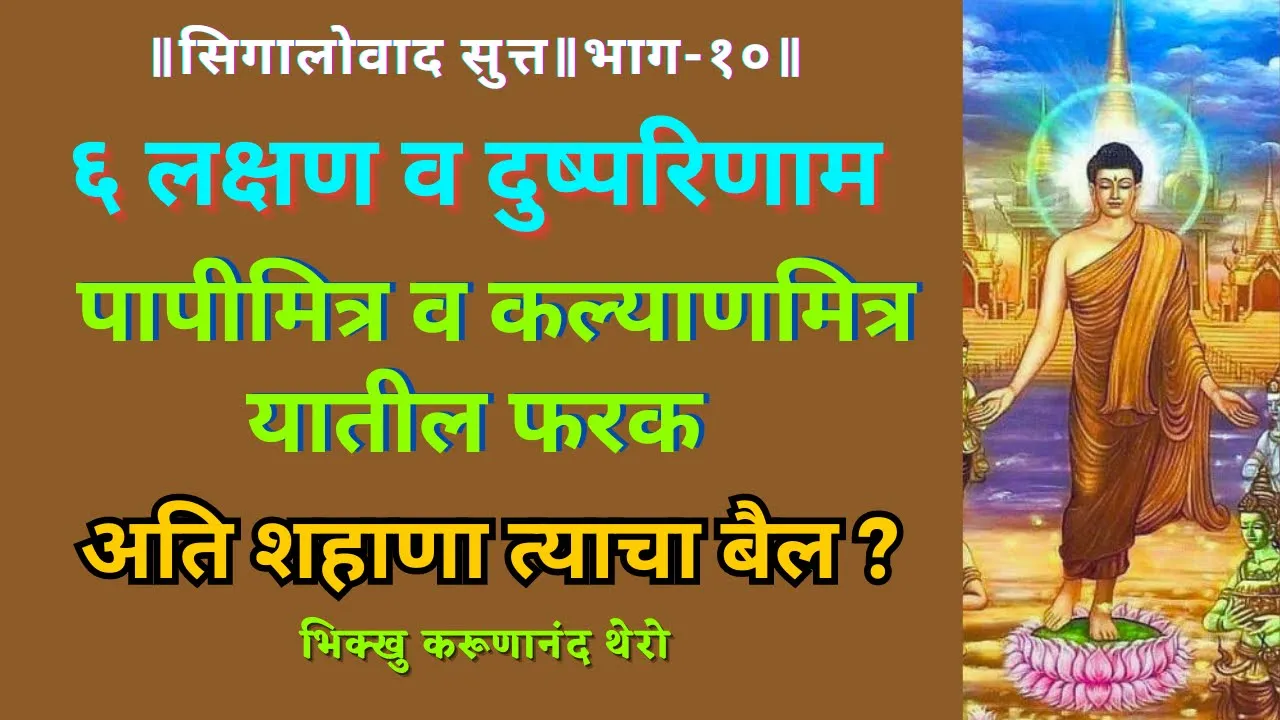 ॥सिगालोवाद सुत्त॥भाग-१०॥

६ लक्षण व दुष्परिणाम

पापीमित्र व कल्याणमित्र यातील फरक

अति शहाणा त्याचा बैल ?

भिक्खु करूणानंद थेरो